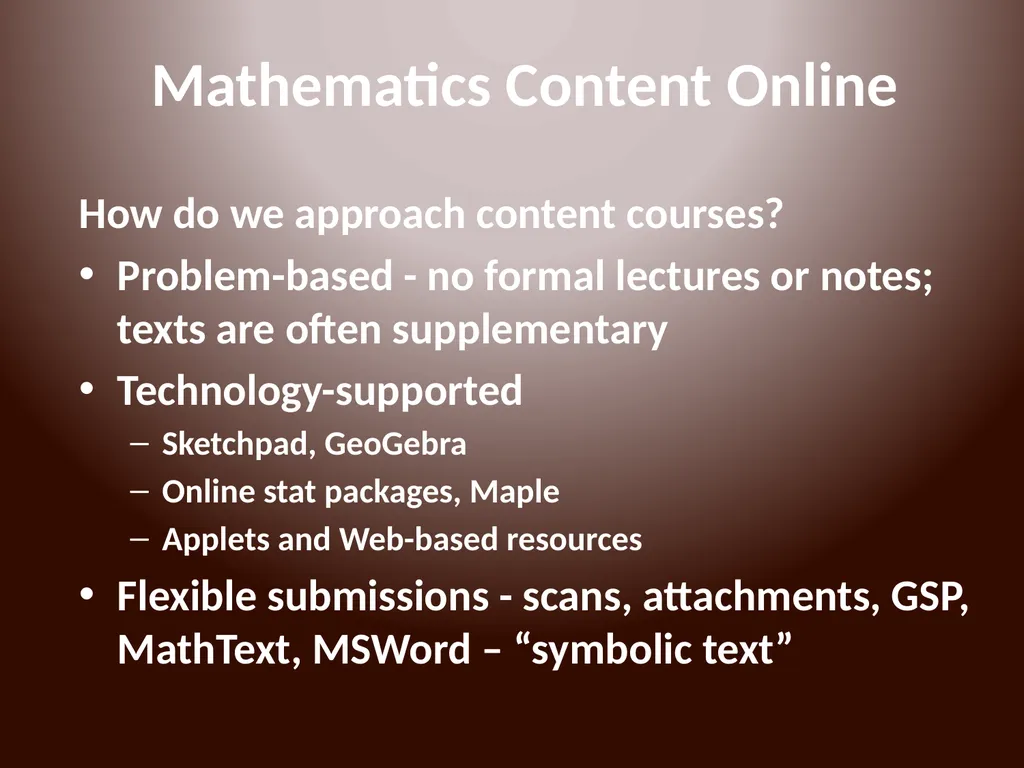 Mathematics Content Online

How do we approach content courses?

• Problem-based - no formal lectures or notes; texts are often supplementary
• Technology-supported
– Sketchpad, GeoGebra
– Online stat packages, Maple
– Applets and Web-based resources
• Flexible submissions - scans, attachments, GSP, MathText, MSWord – “symbolic text”